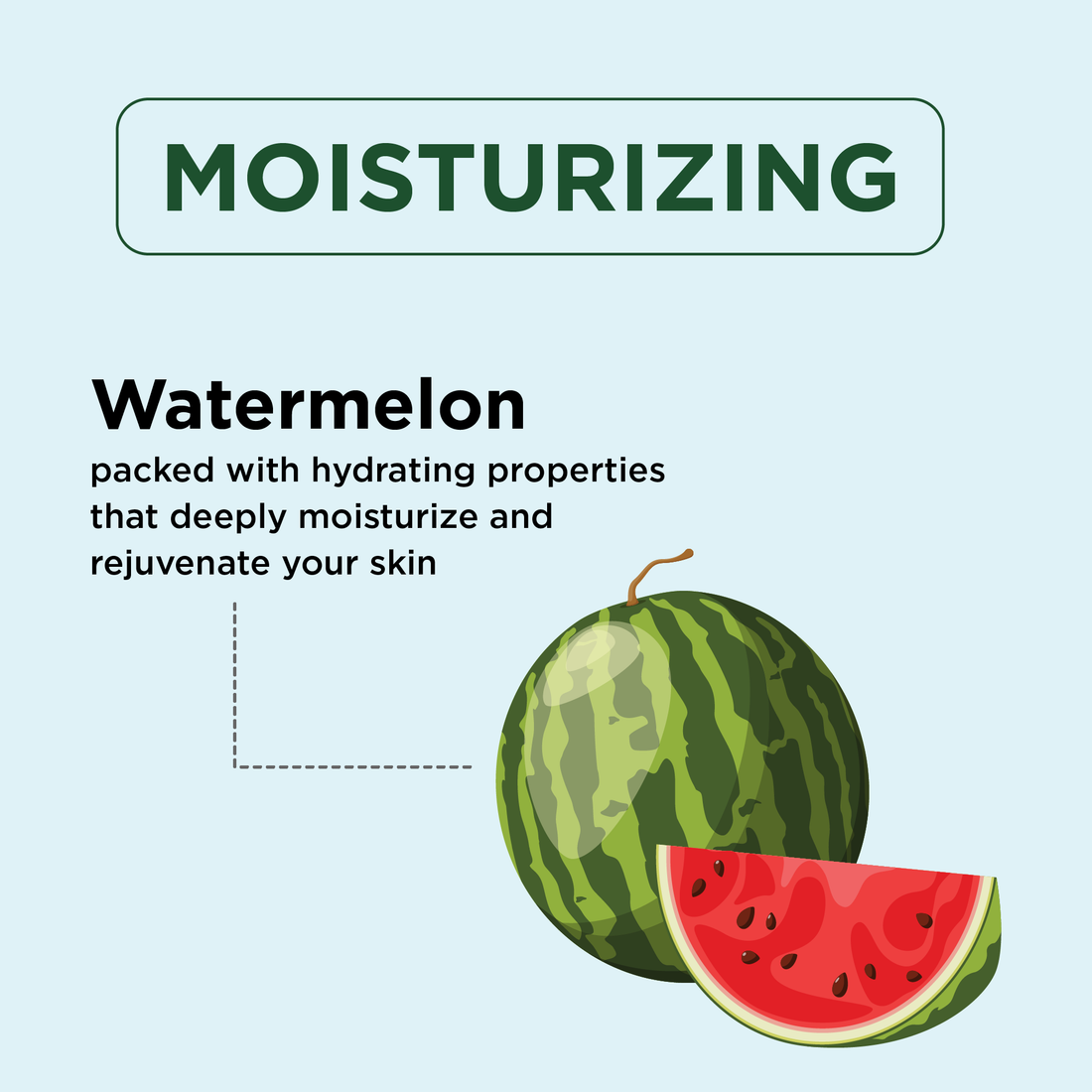 MOISTURIZING

Watermelon
packed with hydrating properties that deeply moisturize and rejuvenate your skin